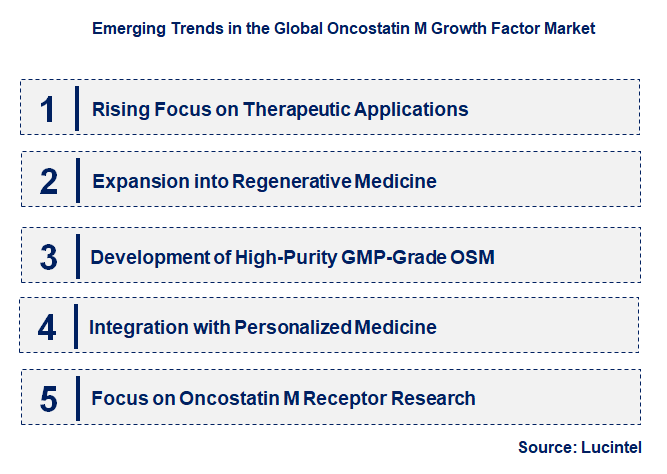 Emerging Trends in the Global Oncostatin M Growth Factor Market

1 Rising Focus on Therapeutic Applications

2 Expansion into Regenerative Medicine

3 Development of High-Purity GMP-Grade OSM

4 Integration with Personalized Medicine

5 Focus on Oncostatin M Receptor Research

Source: Lucintel